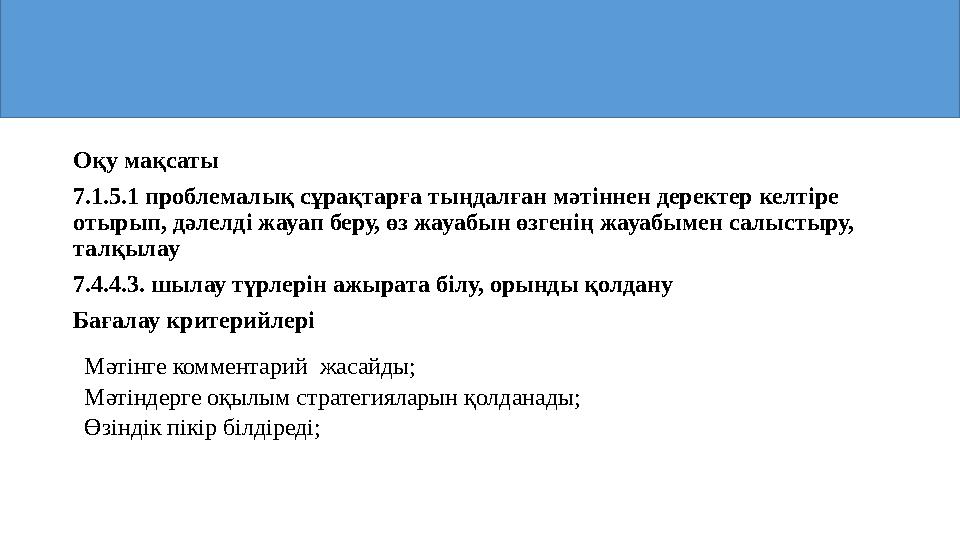 Оқу мақсаты

7.1.5.1 проблемалық сұрақтарға тыңдалған мәтіннен деректер келтіре отырып, дәлелді жауап беру, өз жауабын өзгенің жауабымен салыстыру, талқылау

7.4.4.3. шылау түрлерін ажырата білу, орынды қолдану

Бағалау критерийлері

Мәтінге комментарий жасайды;
Мәтіндерге оқылым стратегияларын қолданады;
Өзіндік пікір білдіреді;